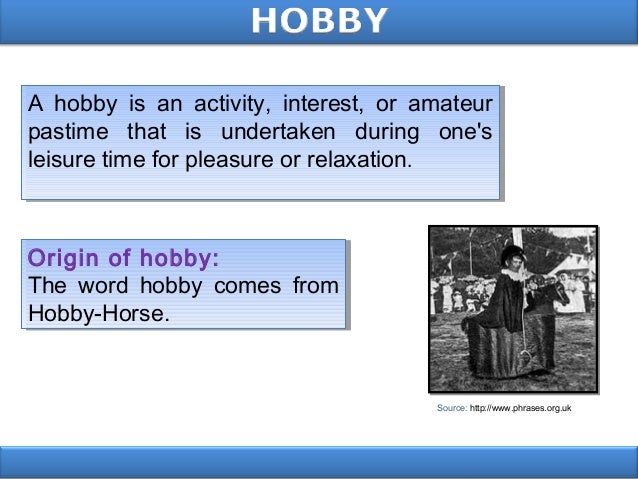 HOBBY

A hobby is an activity, interest, or amateur pastime that is undertaken during one's leisure time for pleasure or relaxation.

Origin of hobby:
The word hobby comes from Hobby-Horse.

Source: http://www.phrases.org.uk